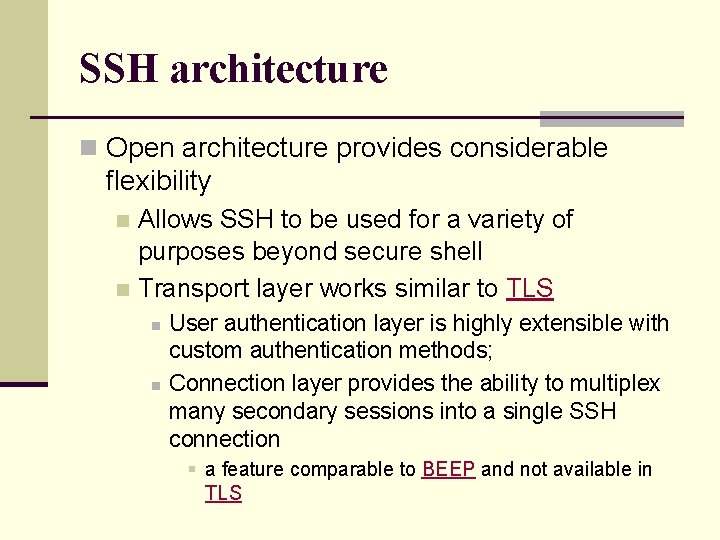 SSH architecture

Open architecture provides considerable flexibility

Allows SSH to be used for a variety of purposes beyond secure shell

Transport layer works similar to TLS

User authentication layer is highly extensible with custom authentication methods;

Connection layer provides the ability to multiplex many secondary sessions into a single SSH connection

a feature comparable to BEEP and not available in TLS